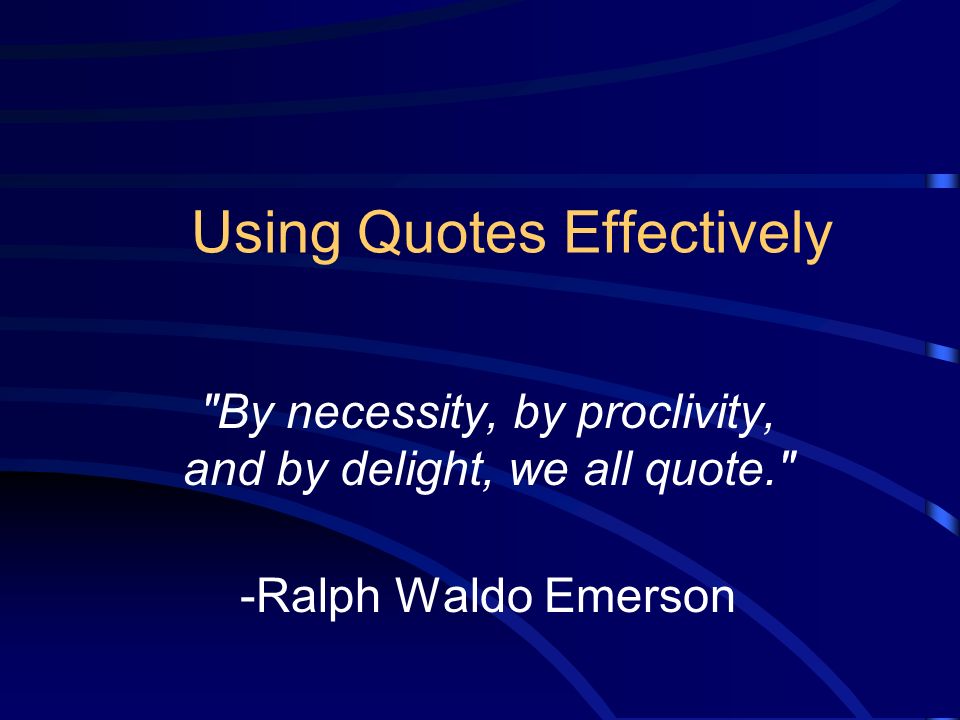 Using Quotes Effectively

"By necessity, by proclivity, and by delight, we all quote."

-Ralph Waldo Emerson